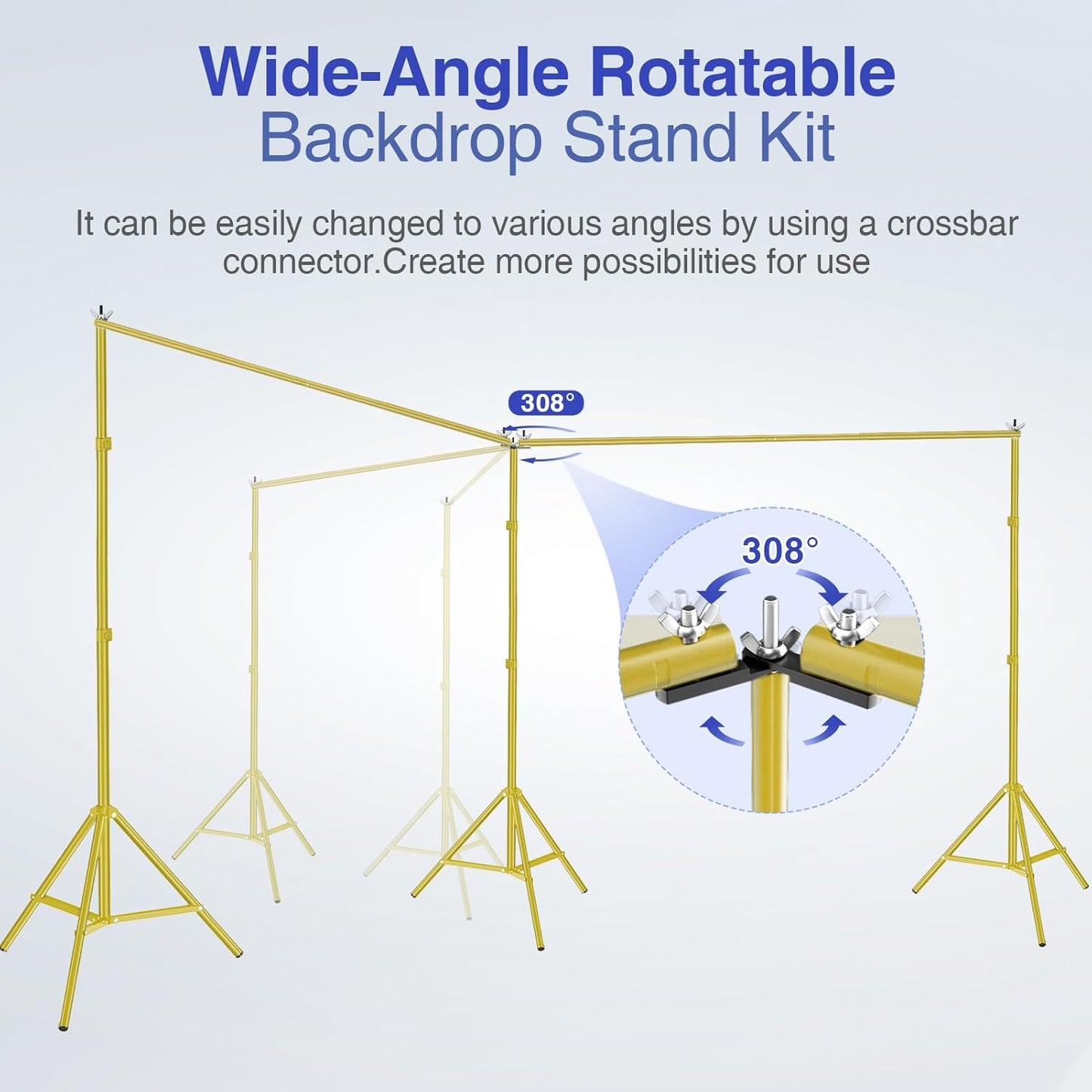 Wide-Angle Rotatable
Backdrop Stand Kit

It can be easily changed to various angles by using a crossbar connector.Create more possibilities for use

308°

308°